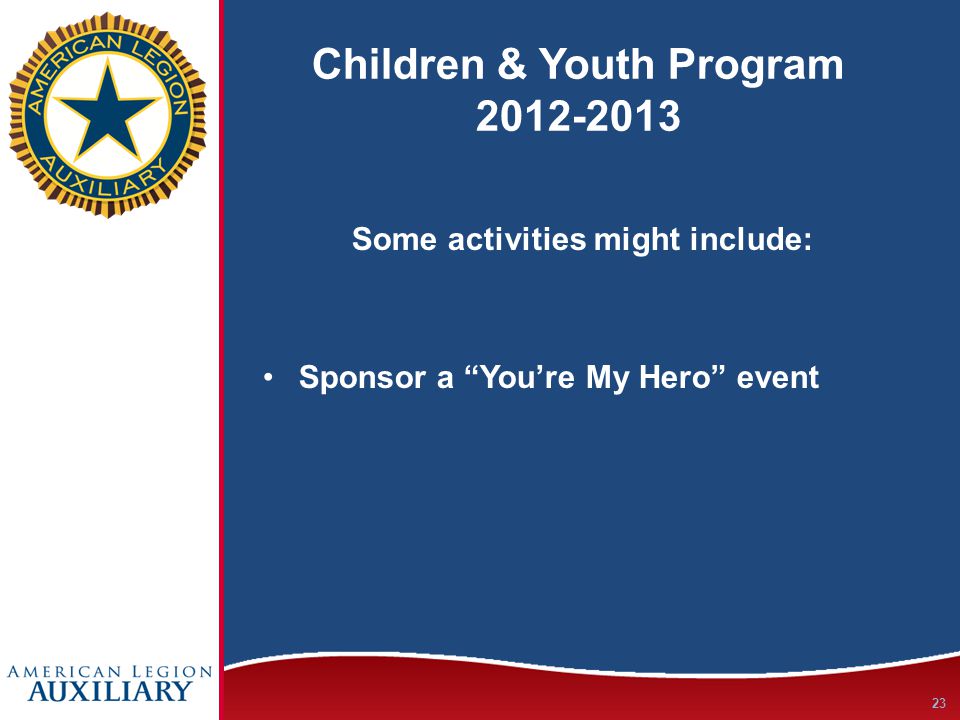 AMERICAN LEGION AUXILIARY

Children & Youth Program 2012-2013

Some activities might include:

• Sponsor a “You’re My Hero” event

AMERICAN LEGION AUXILIARY

23